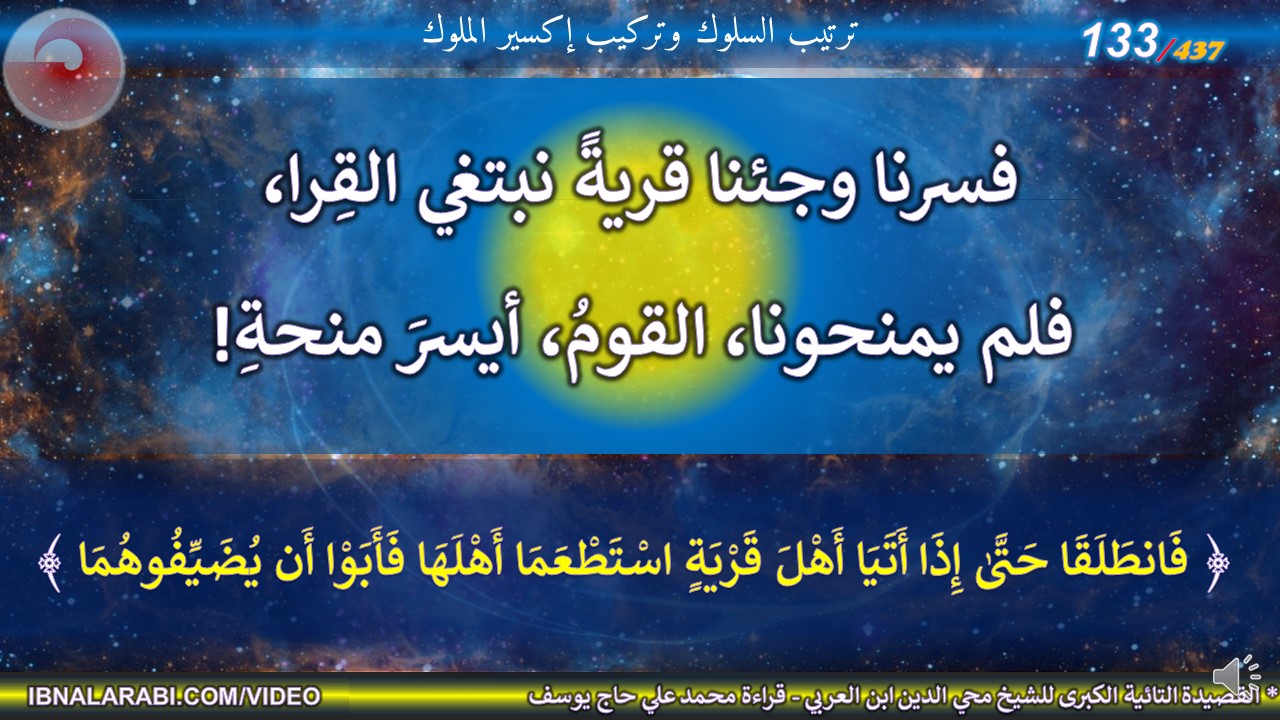 ترتيب السلوك وتركيب إكسير الملوك

133/437

فسرنا وجئنا قريةً نبتغي القِرا،
فلم يمنحونا، القومُ، أيسرَ منحةِ!

﴿ فَانطَلَقَا حَتَّىٰ إِذَا أَتَيَا أَهْلَ قَرْيَةٍ اسْتَطْعَمَا أَهْلَهَا فَأَبَوْا أَن يُضَيِّفُوهُمَا ﴾

IBNALARABI.COM/VIDEO

* القصيدة التائية الكبرى للشيخ محي الدين ابن العربي - قراءة محمد علي حاج يوسف